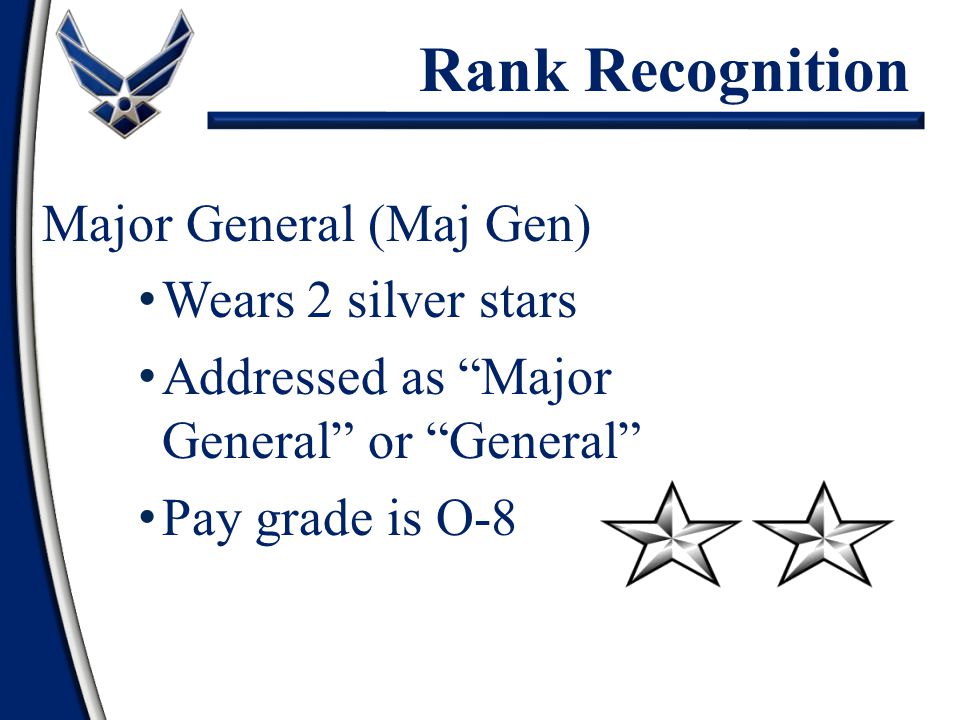 Rank Recognition

Major General (Maj Gen)

• Wears 2 silver stars

• Addressed as “Major General” or “General”

• Pay grade is O-8